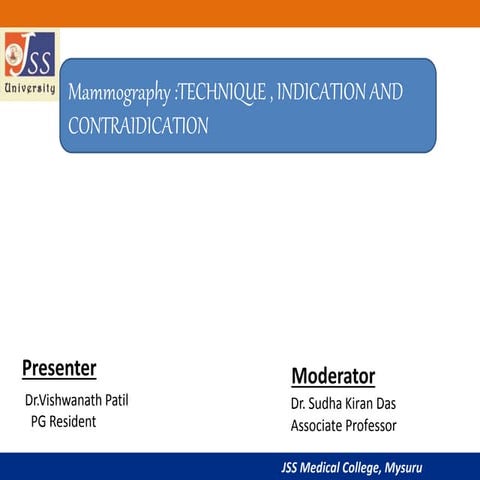 JSS
University

Mammography :TECHNIQUE , INDICATION AND CONTRAIDICATION

Presenter
Dr.Vishwanath Patil
PG Resident

Moderator
Dr. Sudha Kiran Das
Associate Professor

JSS Medical College, Mysuru